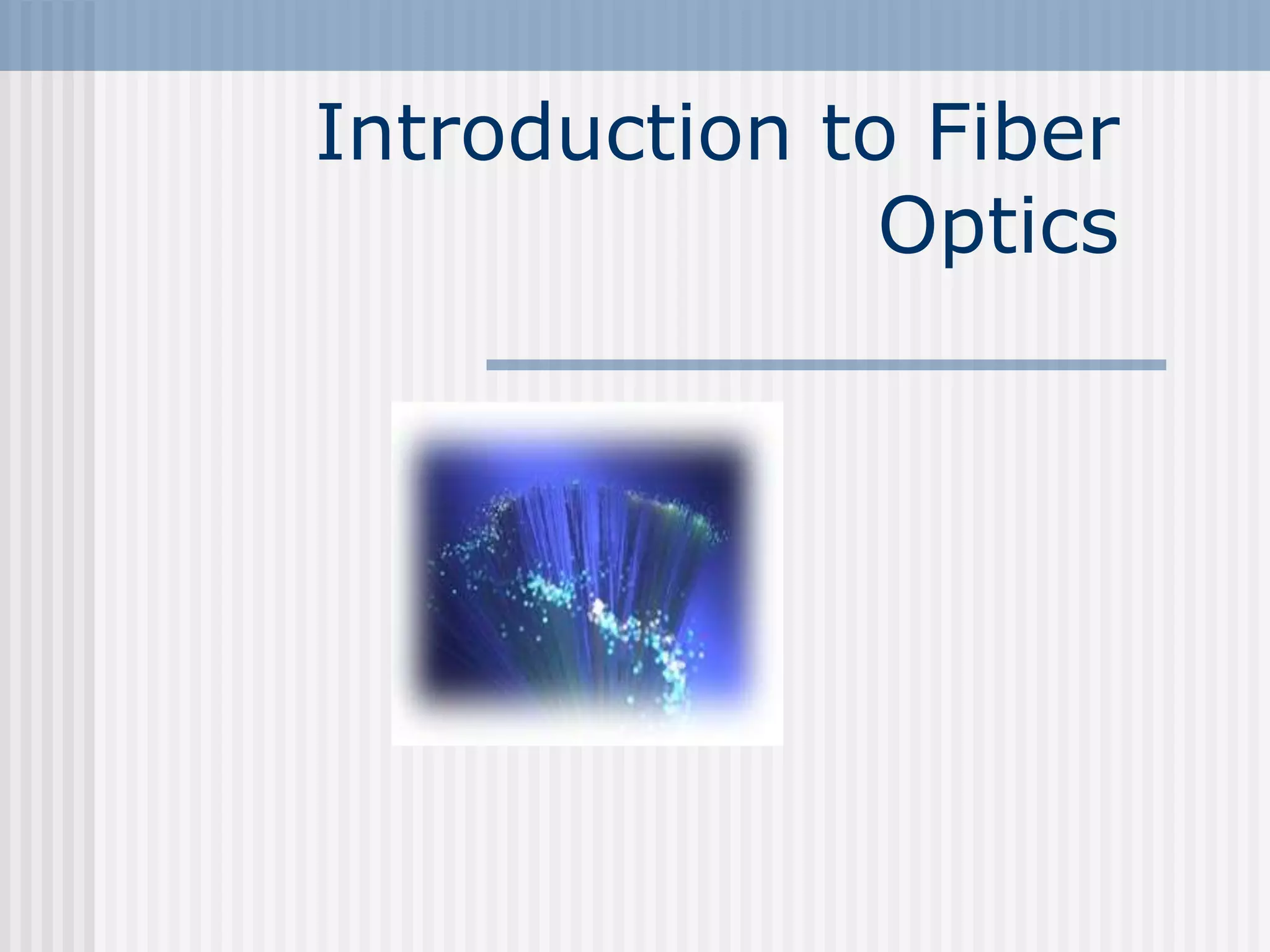 Introduction to Fiber Optics